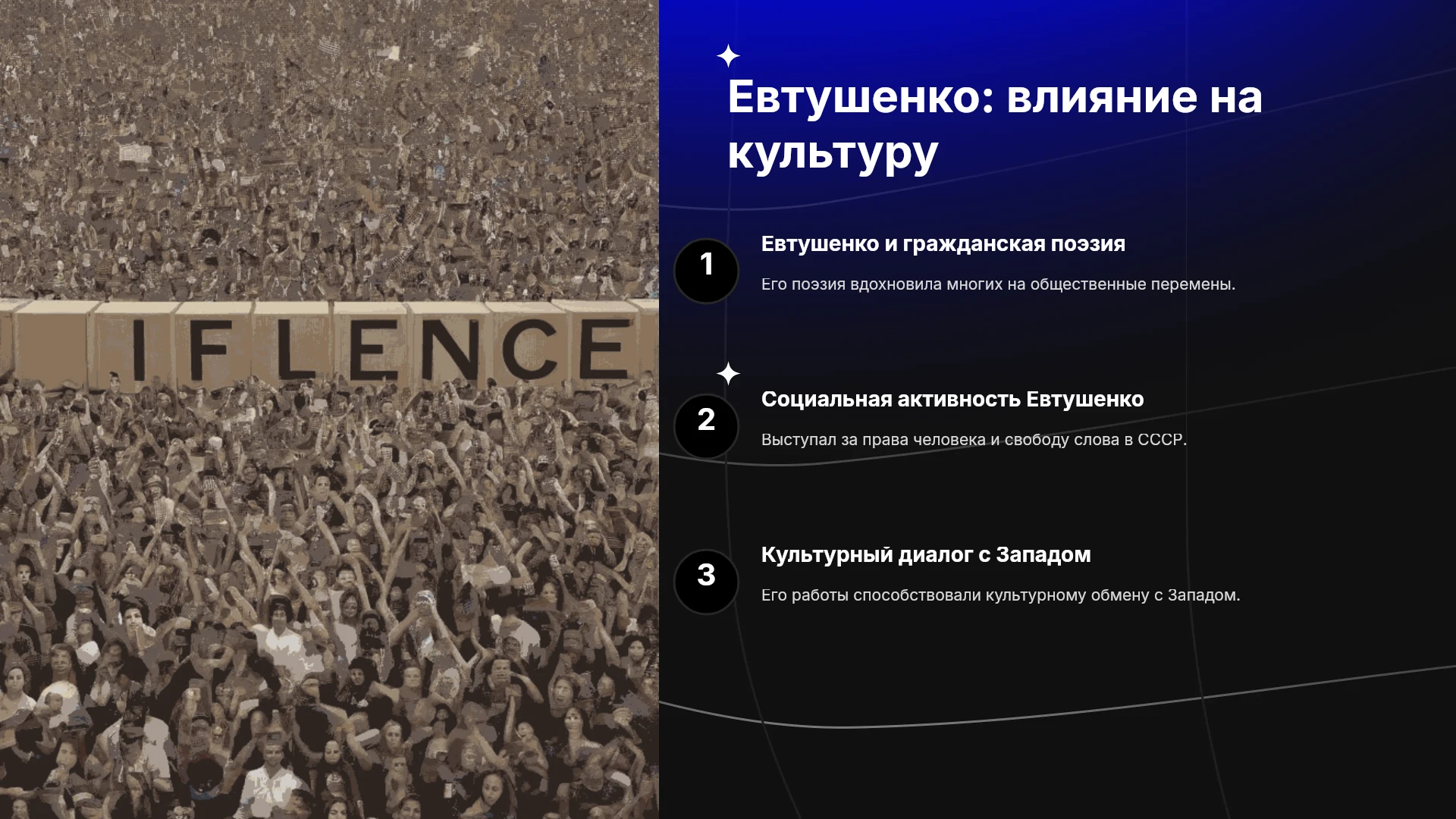 IFLENCE

Евтушенко: влияние на культуру

1

Евтушенко и гражданская поэзия

Его поэзия вдохновила многих на общественные перемены.

2

Социальная активность Евтушенко

Выступал за права человека и свободу слова в СССР.

3

Культурный диалог с Западом

Его работы способствовали культурному обмену с Западом.